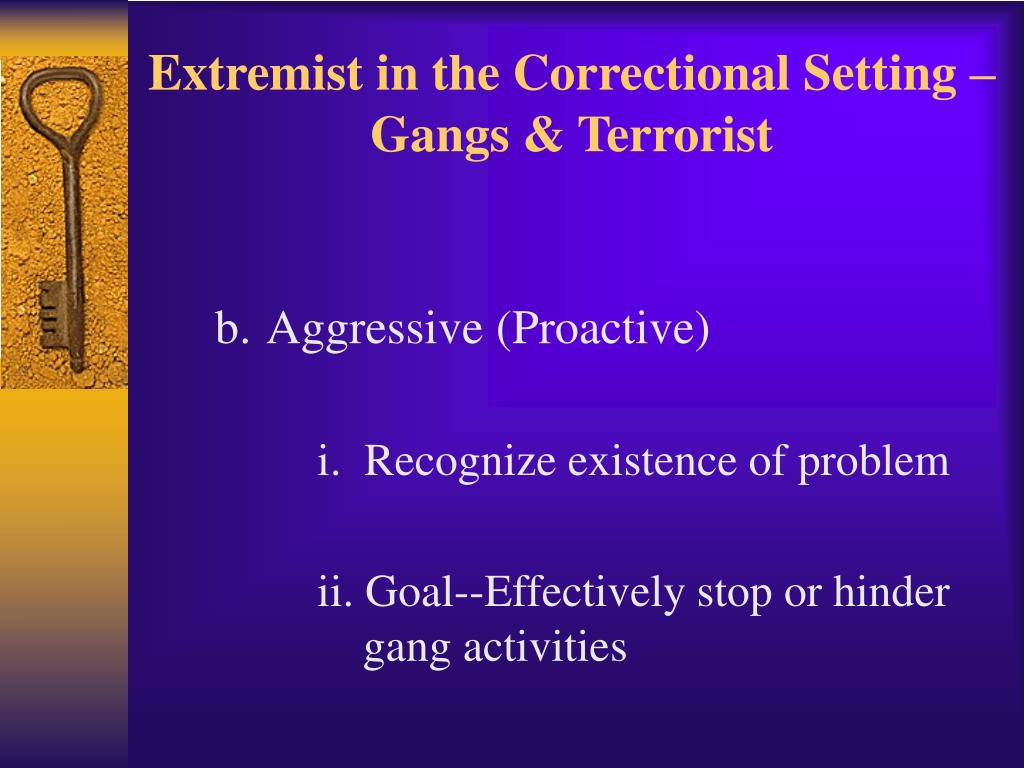 Extremist in the Correctional Setting – Gangs & Terrorist

b. Aggressive (Proactive)

i. Recognize existence of problem

ii. Goal--Effectively stop or hinder gang activities